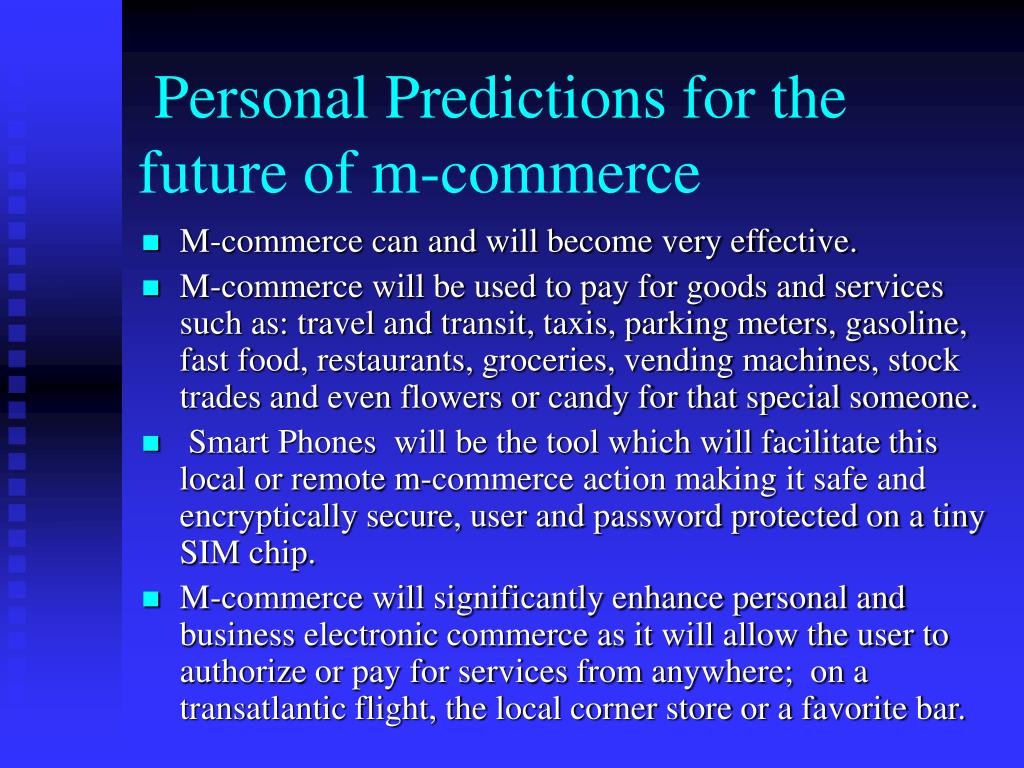 Personal Predictions for the future of m-commerce

- M-commerce can and will become very effective.
- M-commerce will be used to pay for goods and services such as: travel and transit, taxis, parking meters, gasoline, fast food, restaurants, groceries, vending machines, stock trades and even flowers or candy for that special someone.
- Smart Phones will be the tool which will facilitate this local or remote m-commerce action making it safe and encryptically secure, user and password protected on a tiny SIM chip.
- M-commerce will significantly enhance personal and business electronic commerce as it will allow the user to authorize or pay for services from anywhere; on a transatlantic flight, the local corner store or a favorite bar.